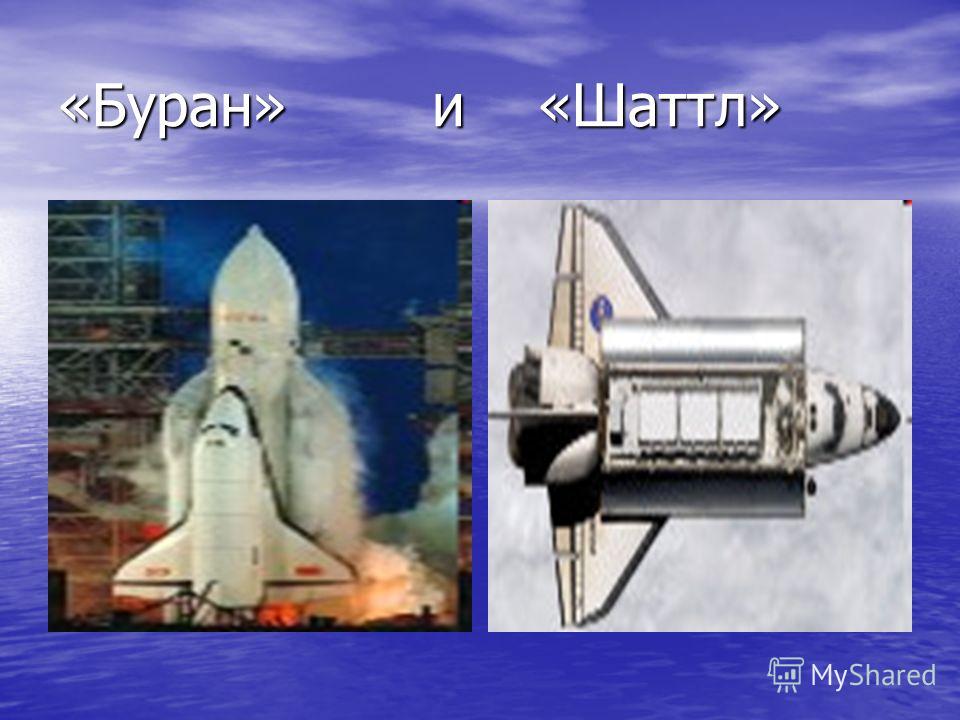 «Буран» и «Шаттл»

MyShared